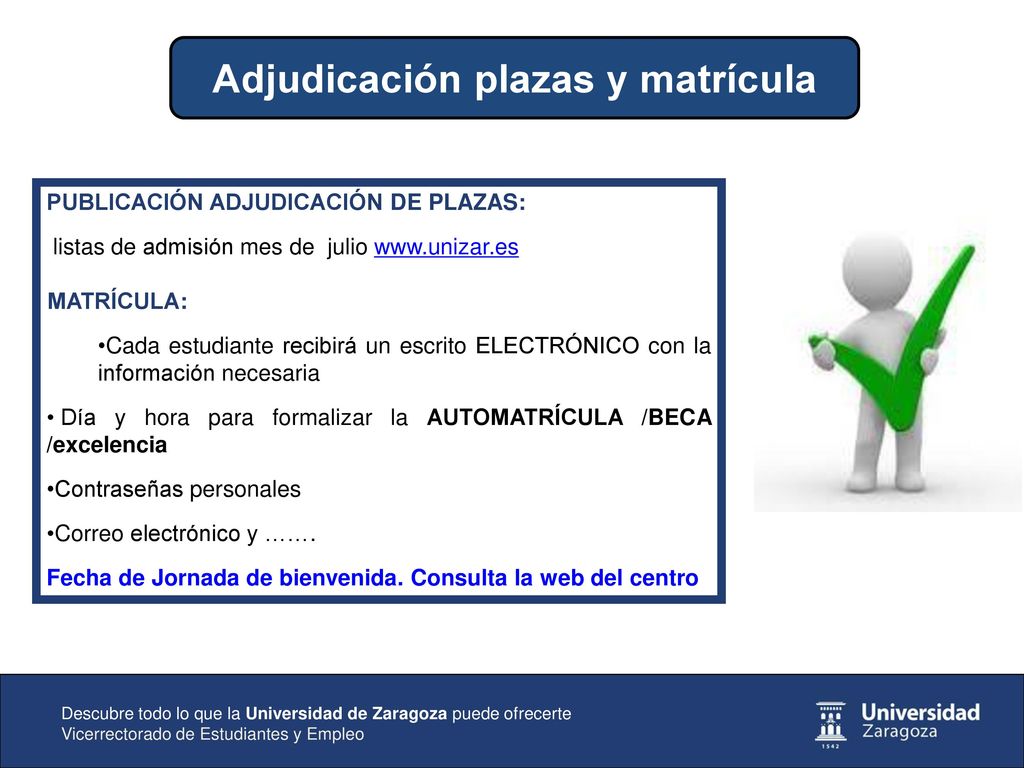 Adjudicación plazas y matrícula

PUBLICACIÓN ADJUDICACIÓN DE PLAZAS:

listas de admisión mes de julio www.unizar.es

MATRÍCULA:

•Cada estudiante recibirá un escrito ELECTRÓNICO con la información necesaria

• Día y hora para formalizar la AUTOMATRÍCULA /BECA /excelencia

•Contraseñas personales

•Correo electrónico y …….

Fecha de Jornada de bienvenida. Consulta la web del centro

Descubre todo lo que la Universidad de Zaragoza puede ofrecerte
Vicerrectorado de Estudiantes y Empleo

Universidad Zaragoza
1542